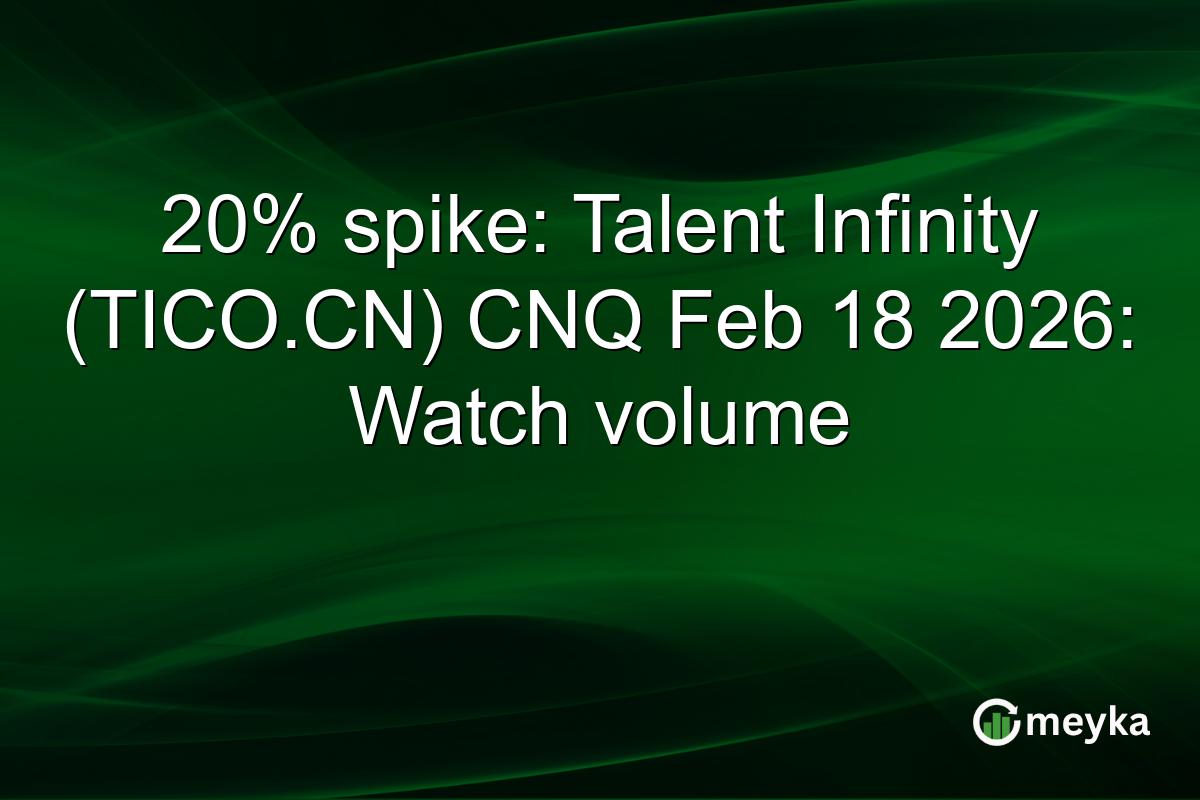 20% spike: Talent Infinity (TICO.CN) CNQ Feb 18 2026: Watch volume

meyka